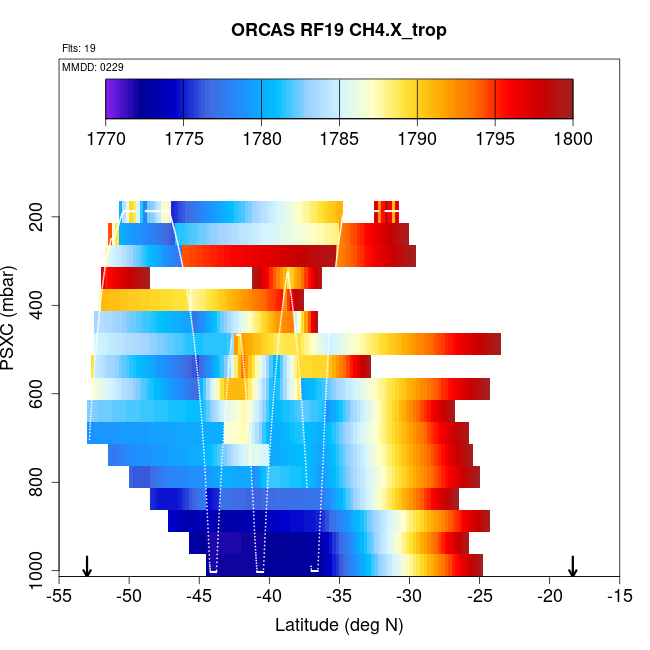 ORCAS RF19 CH4.X_trop

Flts: 19

MMDD: 0229

1770 1775 1780 1785 1790 1795 1800

PSXC (mbar)

200
400
600
800
1000

-55 -50 -45 -40 -35 -30 -25 -20 -15

Latitude (deg N)